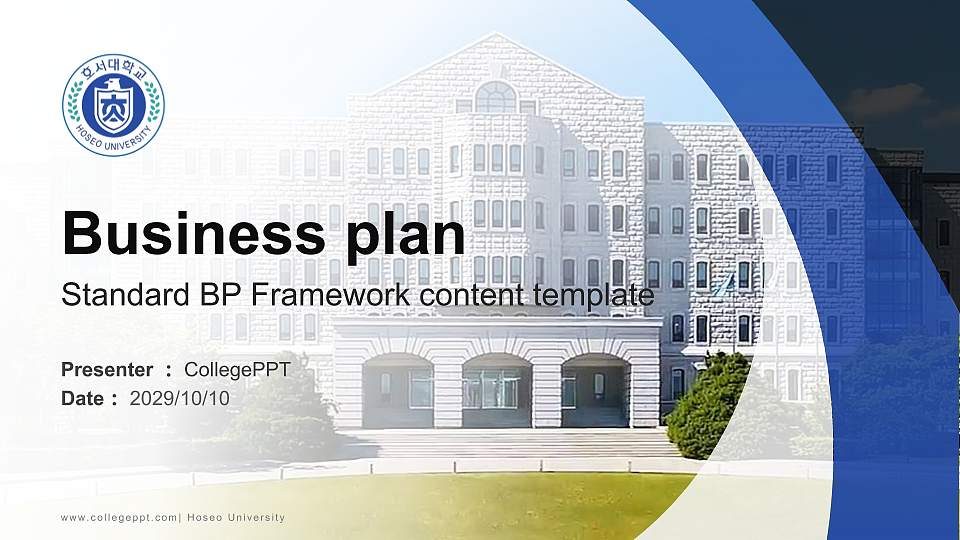 호서대학교
HOSEO UNIVERSITY

Business plan

Standard BP Framework content template

Presenter : CollegePPT
Date : 2029/10/10

www.collegeppt.com| Hoseo University